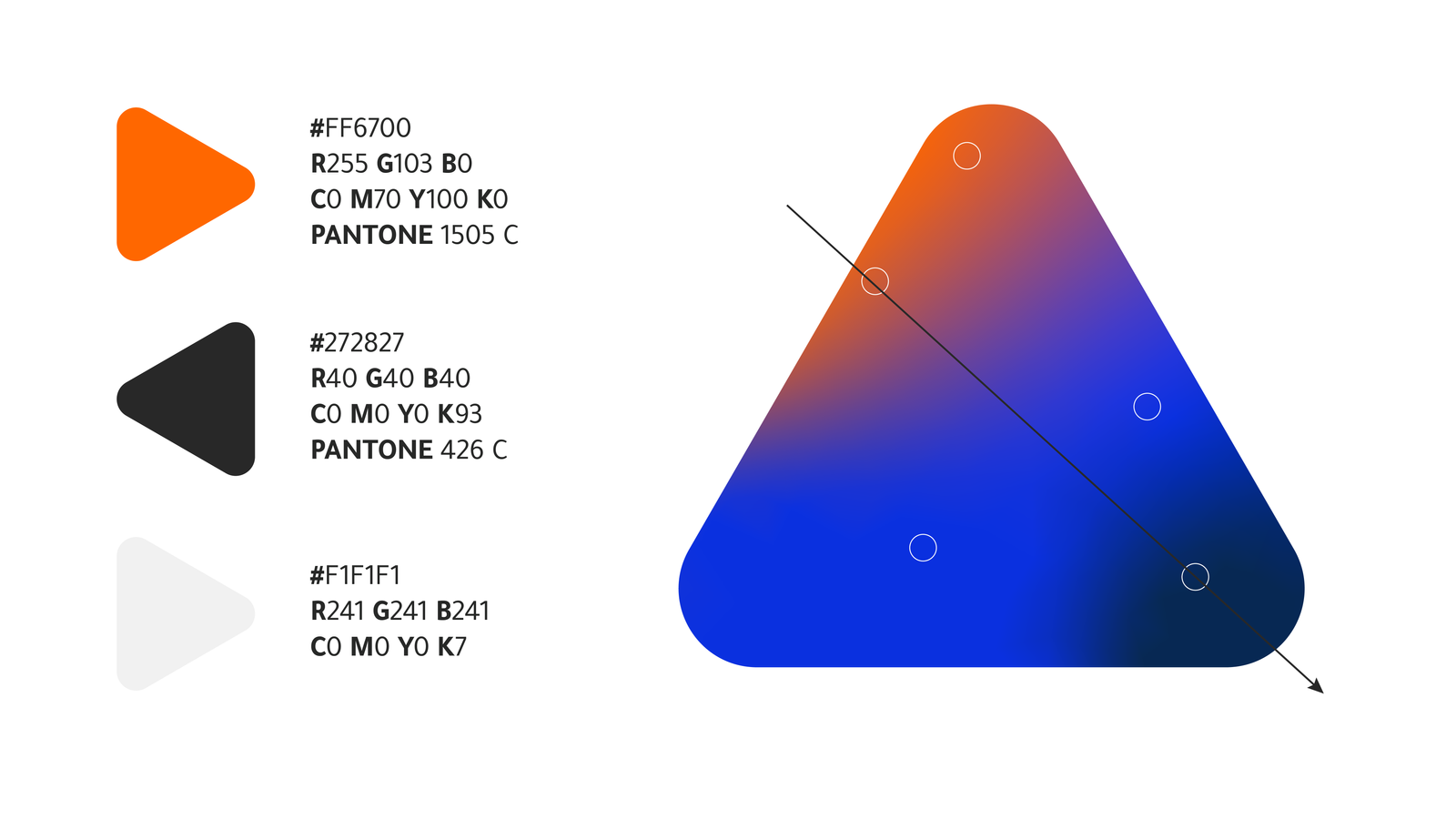 #FF6700
R255 G103 B0
C0 M70 Y100 K0
PANTONE 1505 C

#272827
R40 G40 B40
C0 M0 Y0 K93
PANTONE 426 C

#F1F1F1
R241 G241 B241
C0 M0 Y0 K7